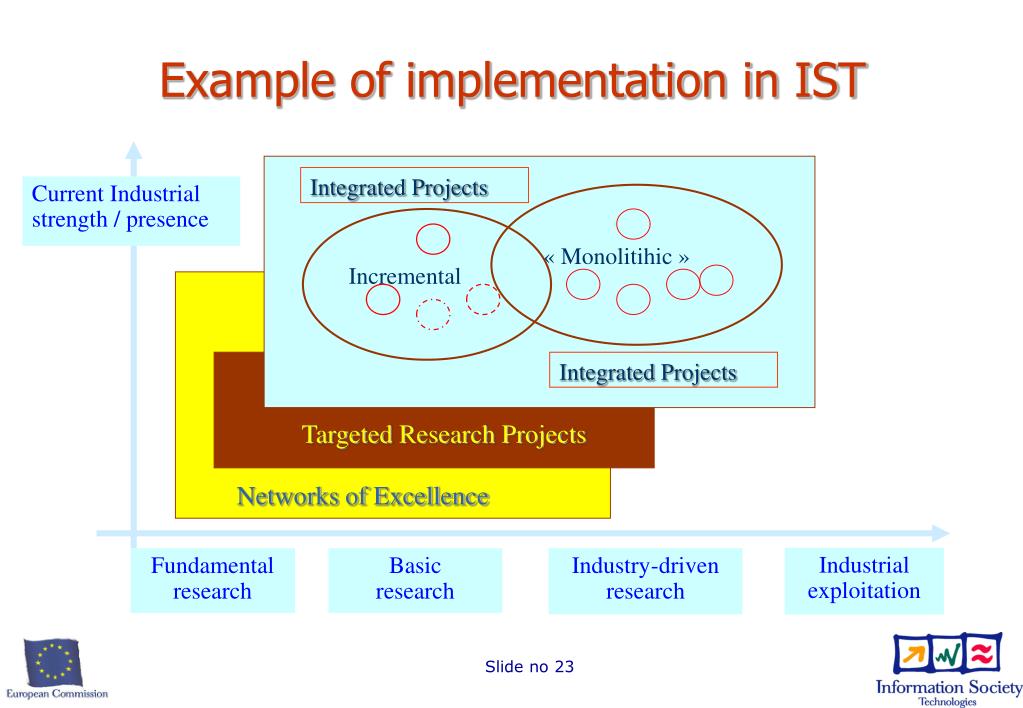 Example of implementation in IST

Current Industrial strength / presence

Integrated Projects

Incremental

« Monolitihic »

Integrated Projects

Targeted Research Projects

Networks of Excellence

Fundamental research

Basic research

Industry-driven research

Industrial exploitation

European Commission

Slide no 23

Information Society Technologies